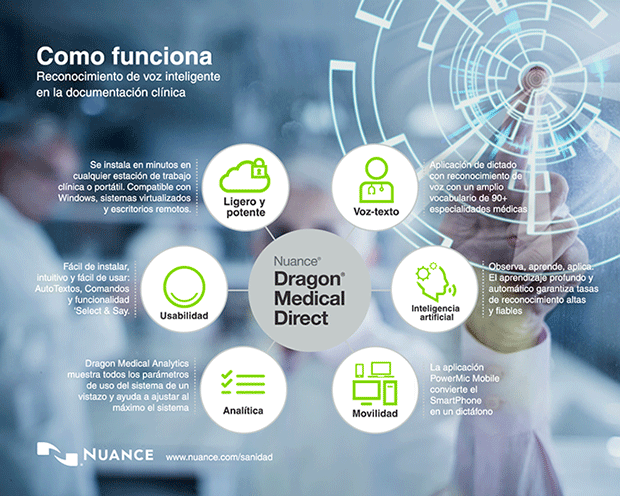 Como funciona
Reconocimiento de voz inteligente en la documentación clínica

Se instala en minutos en cualquier estación de trabajo clínica o portátil. Compatible con Windows, sistemas virtualizados y escritorios remotos.

Ligero y potente

Voz-texto

Aplicación de dictado con reconocimiento de voz con un amplio vocabulario de 90+ especialidades médicas

Fácil de instalar, intuitivo y fácil de usar: AutoTextos, Comandos y funcionalidad 'Select & Say.

Usabilidad

Nuance® Dragon® Medical Direct

Inteligencia artificial

Observa, aprende, aplica. El aprendizaje profundo y automático garantiza tasas de reconocimiento altas y fiables

Dragon Medical Analytics muestra todos los parámetros de uso del sistema de un vistazo y ayuda a ajustar al máximo el sistema

Analítica

Movilidad

La aplicación PowerMic Mobile convierte el SmartPhone en un dictáfono

NUANCE

www.nuance.com/sanidad